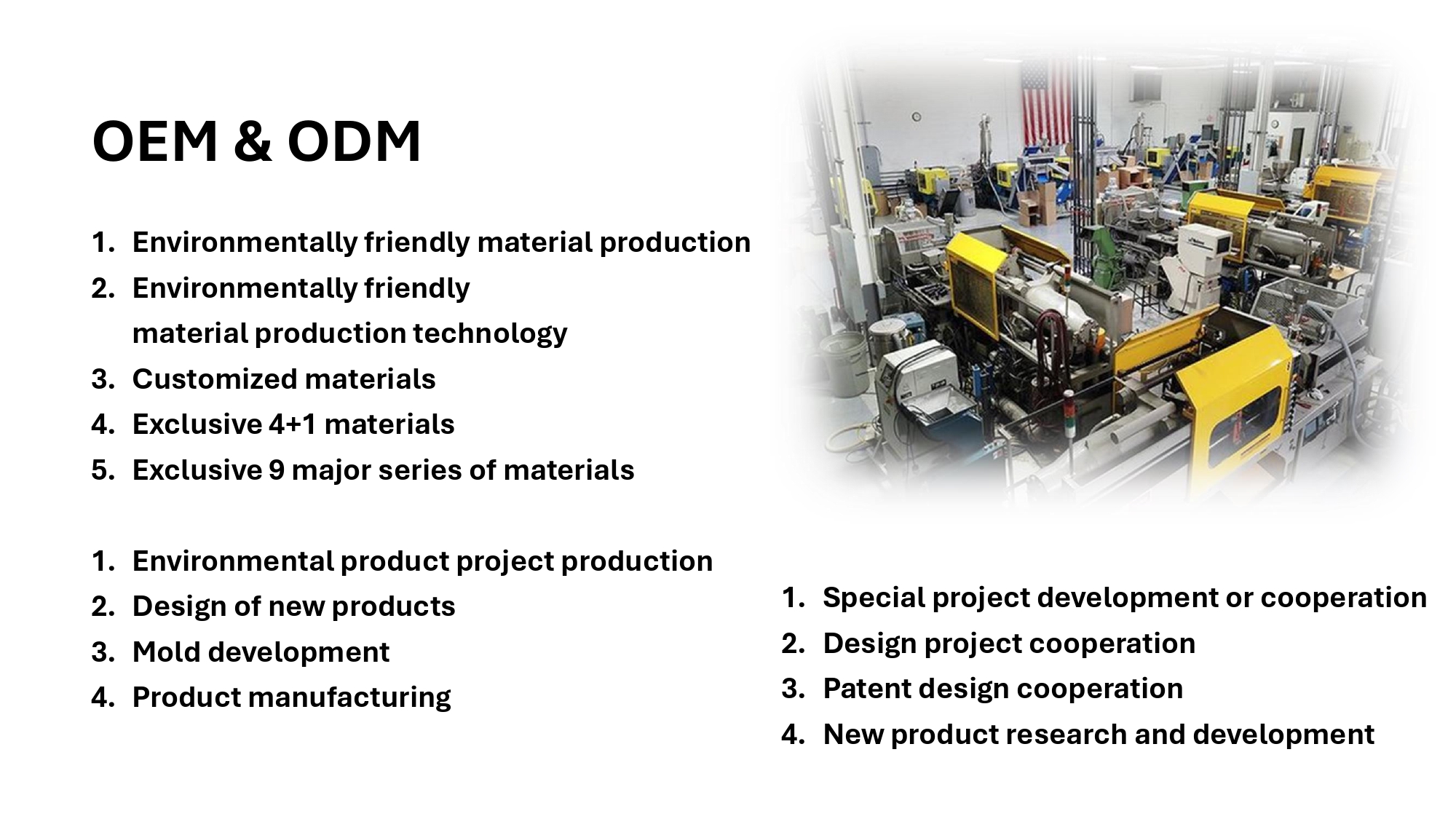 OEM & ODM

1. Environmentally friendly material production
2. Environmentally friendly material production technology
3. Customized materials
4. Exclusive 4+1 materials
5. Exclusive 9 major series of materials

1. Environmental product project production
2. Design of new products
3. Mold development
4. Product manufacturing

1. Special project development or cooperation
2. Design project cooperation
3. Patent design cooperation
4. New product research and development